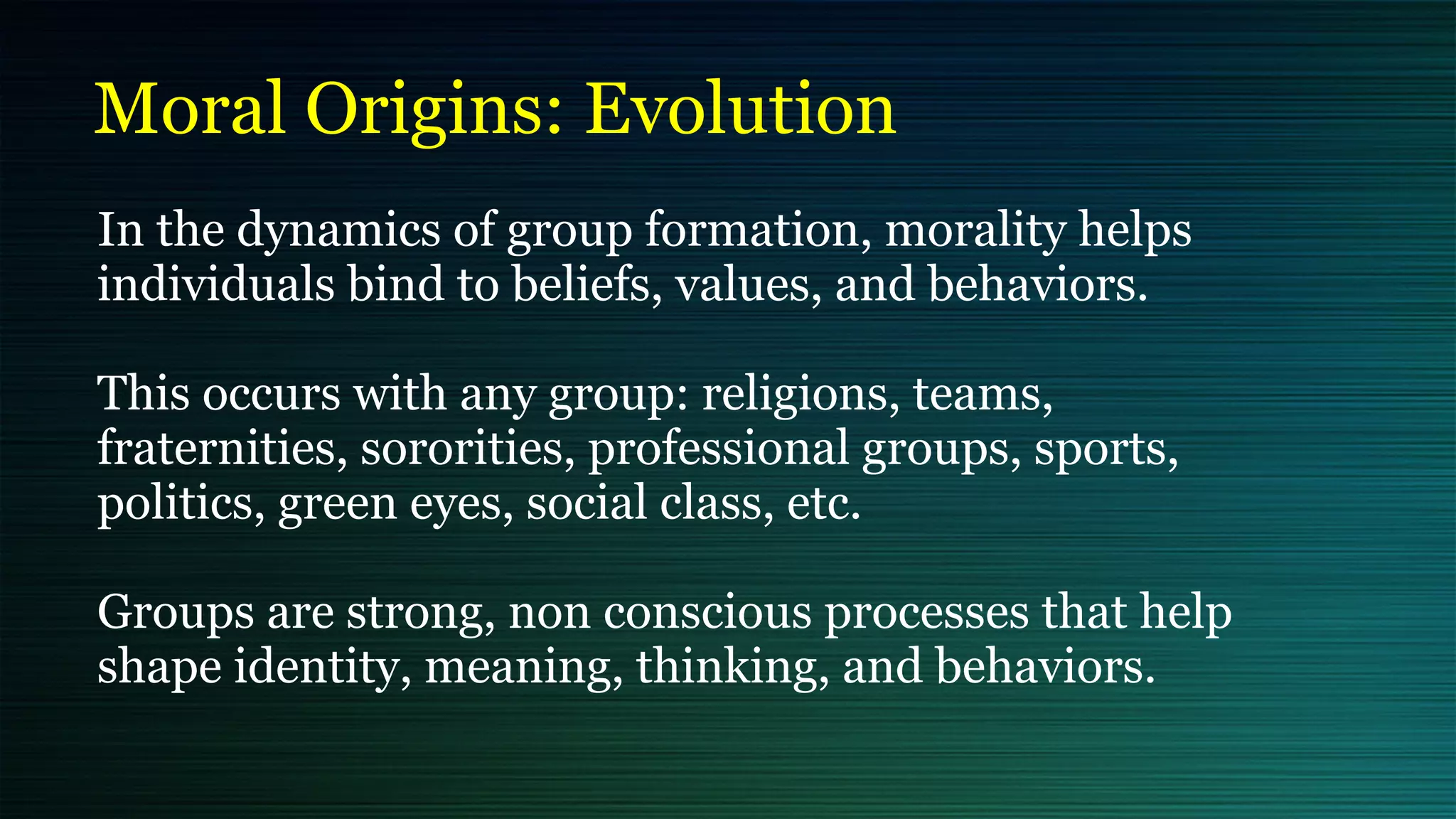 Moral Origins: Evolution

In the dynamics of group formation, morality helps individuals bind to beliefs, values, and behaviors.

This occurs with any group: religions, teams, fraternities, sororities, professional groups, sports, politics, green eyes, social class, etc.

Groups are strong, non conscious processes that help shape identity, meaning, thinking, and behaviors.